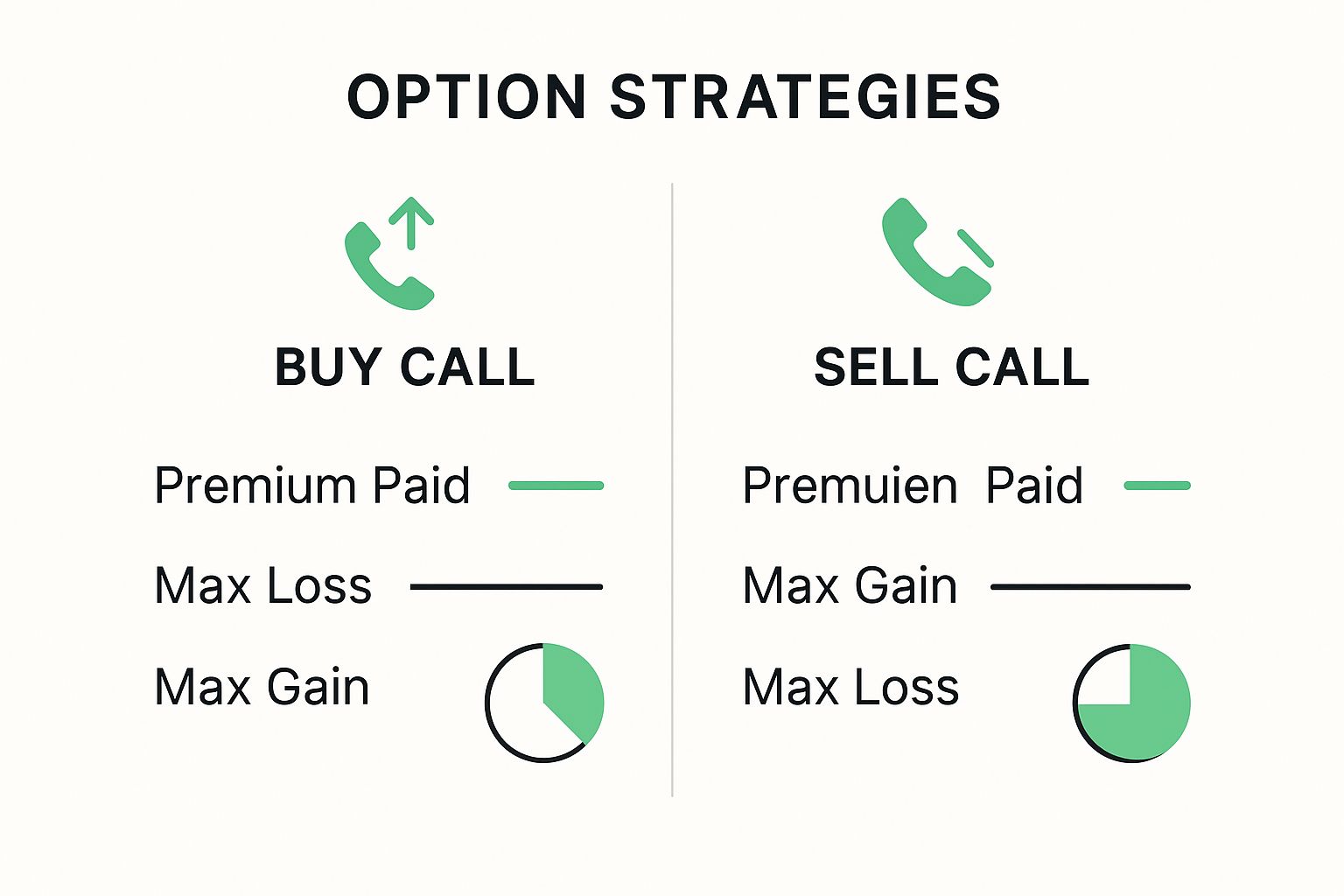 OPTION STRATEGIES

BUY CALL

Premium Paid

Max Loss

Max Gain

SELL CALL

Premuien Paid

Max Gain

Max Loss